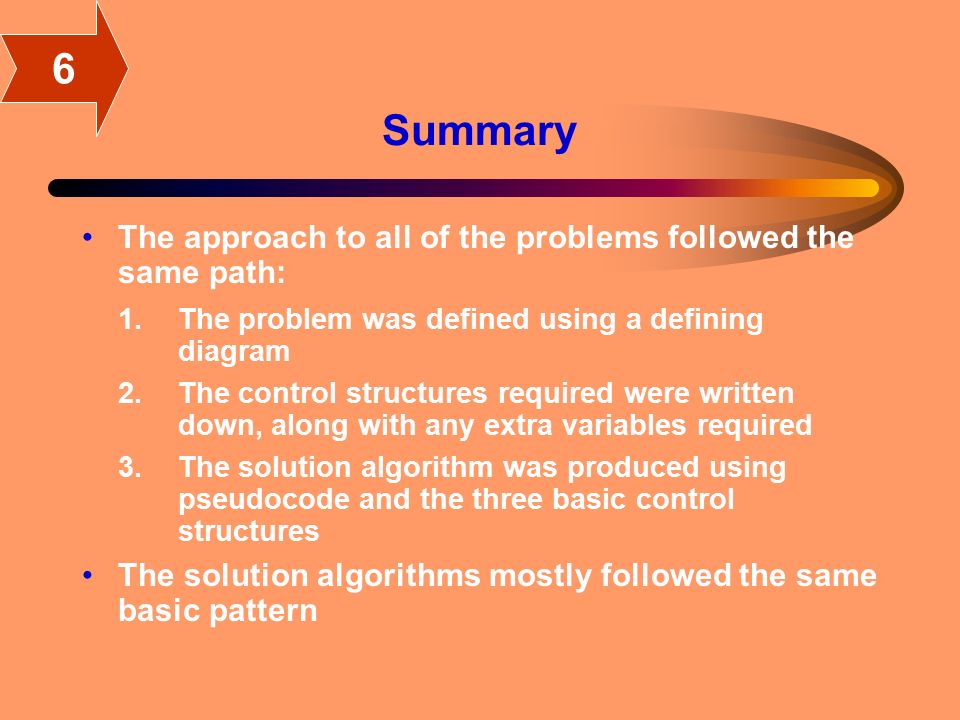 6

Summary

• The approach to all of the problems followed the same path:

1. The problem was defined using a defining diagram
2. The control structures required were written down, along with any extra variables required
3. The solution algorithm was produced using pseudocode and the three basic control structures

• The solution algorithms mostly followed the same basic pattern